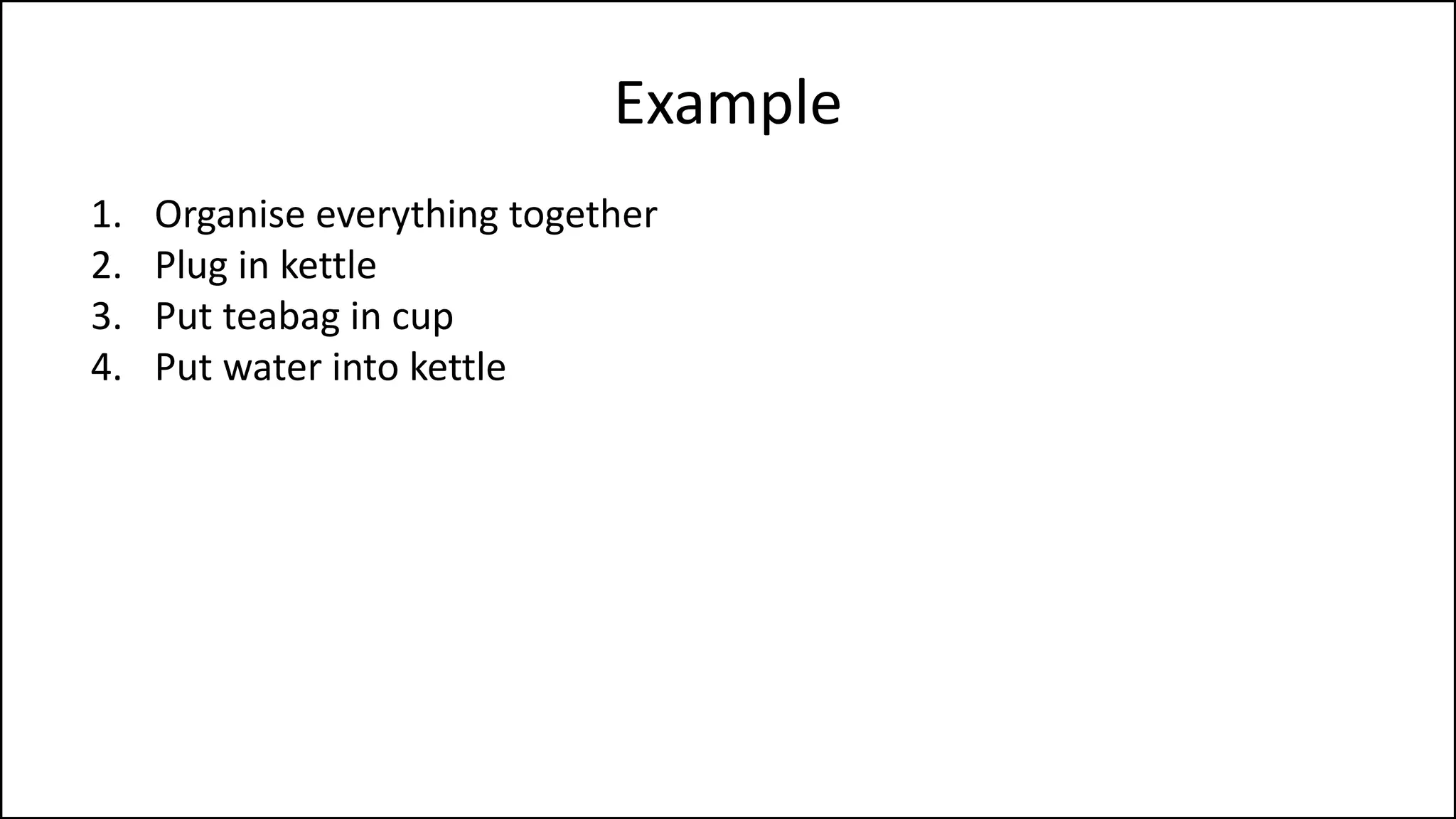 Example

1. Organise everything together
2. Plug in kettle
3. Put teabag in cup
4. Put water into kettle